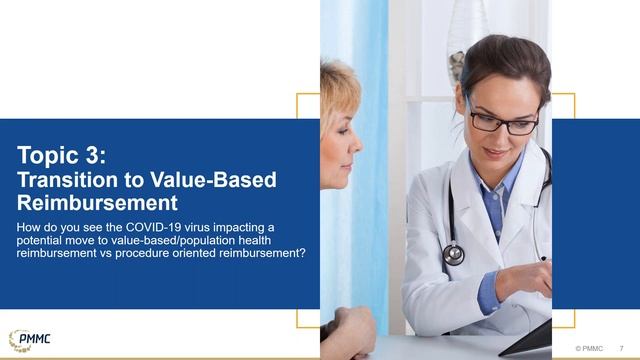 Topic 3:
Transition to Value-Based Reimbursement

How do you see the COVID-19 virus impacting a potential move to value-based/population health reimbursement vs procedure oriented reimbursement?

PMMC

© PMMC 7